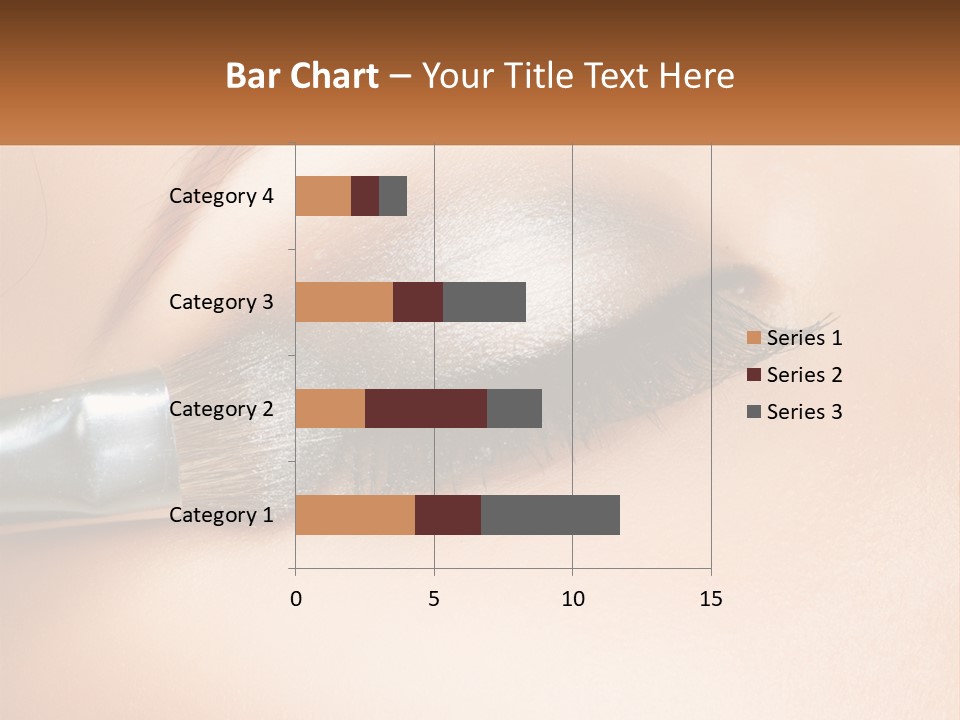 Bar Chart – Your Title Text Here

Category 4
Category 3
Category 2
Category 1

0 5 10 15

Series 1
Series 2
Series 3